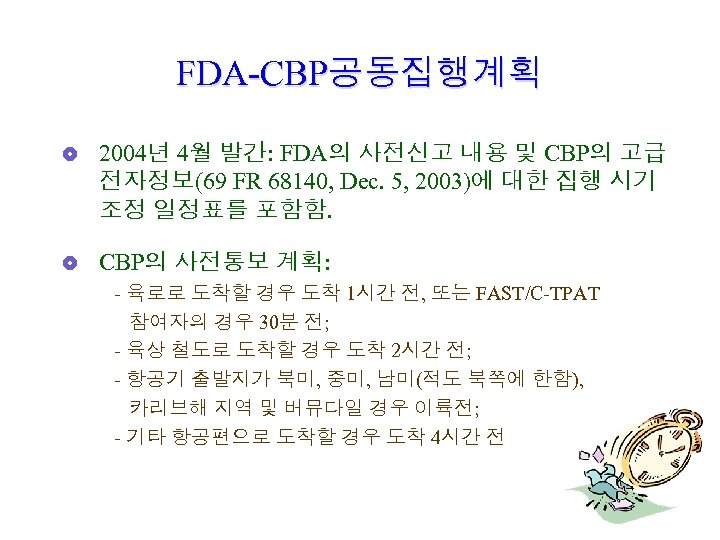 FDA-CBP공동집행계획

2004년 4월 발간: FDA의 사전신고 내용 및 CBP의 고급 전자정보(69 FR 68140, Dec. 5, 2003)에 대한 집행 시기 조정 일정표를 포함함.

CBP의 사전통보 계획:

- 육로로 도착할 경우 도착 1시간 전, 또는 FAST/C-TPAT 참여자의 경우 30분 전;
- 육상 철도로 도착할 경우 도착 2시간 전;
- 항공기 출발지가 북미, 중미, 남미(적도 북쪽에 한함), 카리브해 지역 및 버뮤다일 경우 이륙전;
- 기타 항공편으로 도착할 경우 도착 4시간 전